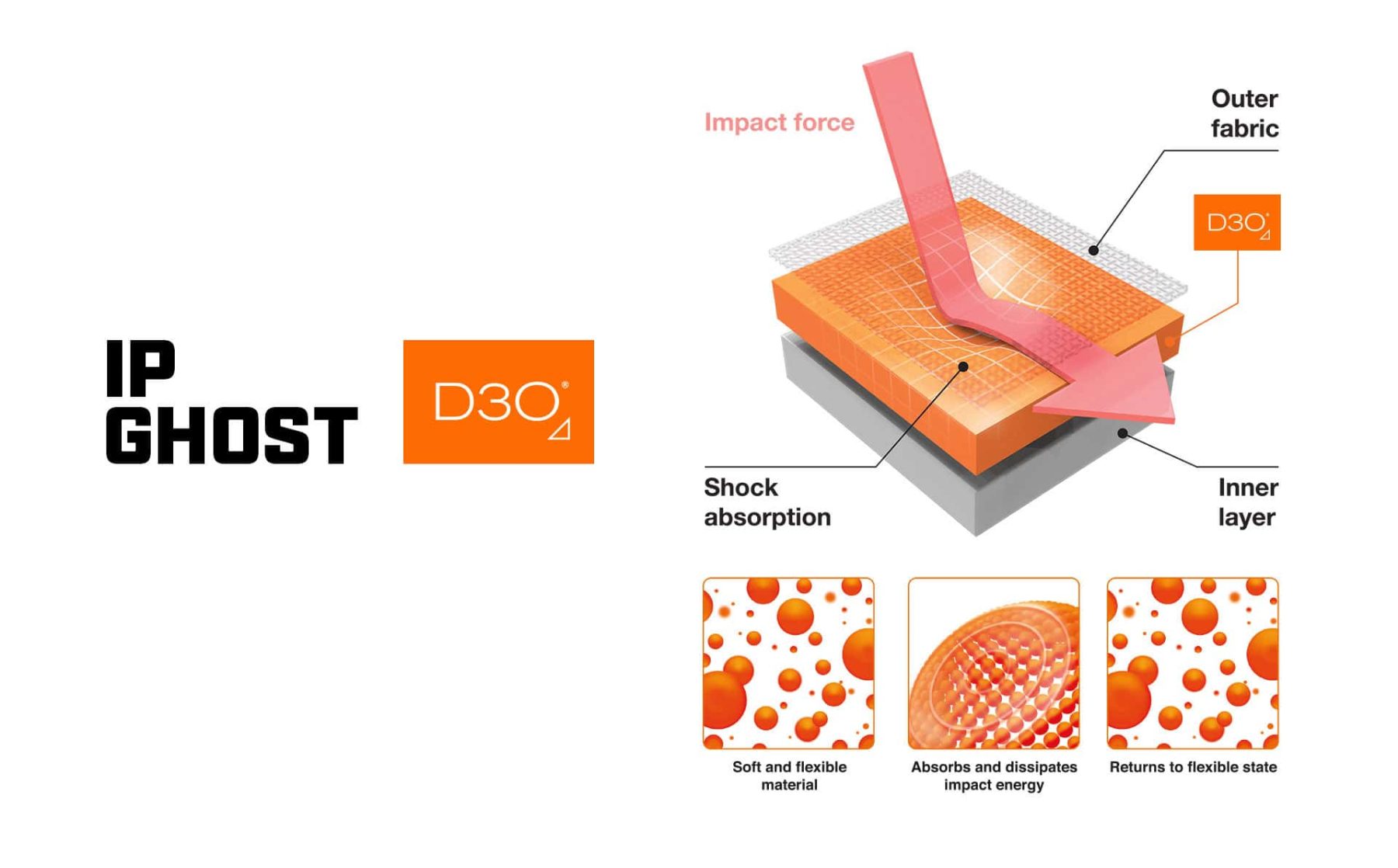 IP GHOST

D3O®

Impact force

Outer fabric

D3O®

Shock absorption

Inner layer

Soft and flexible material

Absorbs and dissipates impact energy

Returns to flexible state